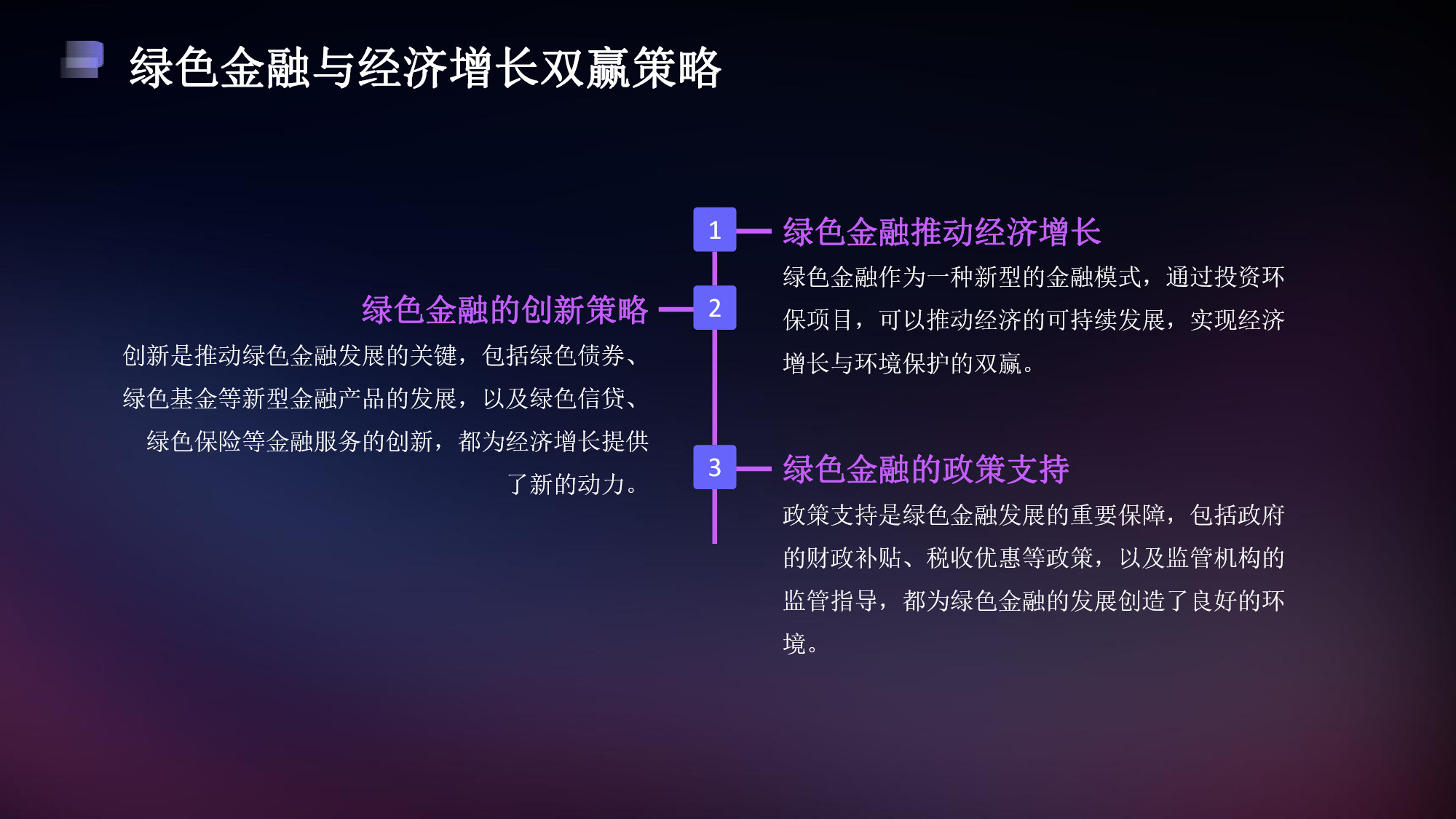 绿色金融与经济增长双赢策略

1

绿色金融推动经济增长

绿色金融作为一种新型的金融模式，通过投资环保项目，可以推动经济的可持续发展，实现经济增长与环境保护的双赢。

2

绿色金融的创新策略

创新是推动绿色金融发展的关键，包括绿色债券、绿色基金等新型金融产品的发展，以及绿色信贷、绿色保险等金融服务的创新，都为经济增长提供了新的动力。

3

绿色金融的政策支持

政策支持是绿色金融发展的重要保障，包括政府的财政补贴、税收优惠等政策，以及监管机构的监管指导，都为绿色金融的发展创造了良好的环境。